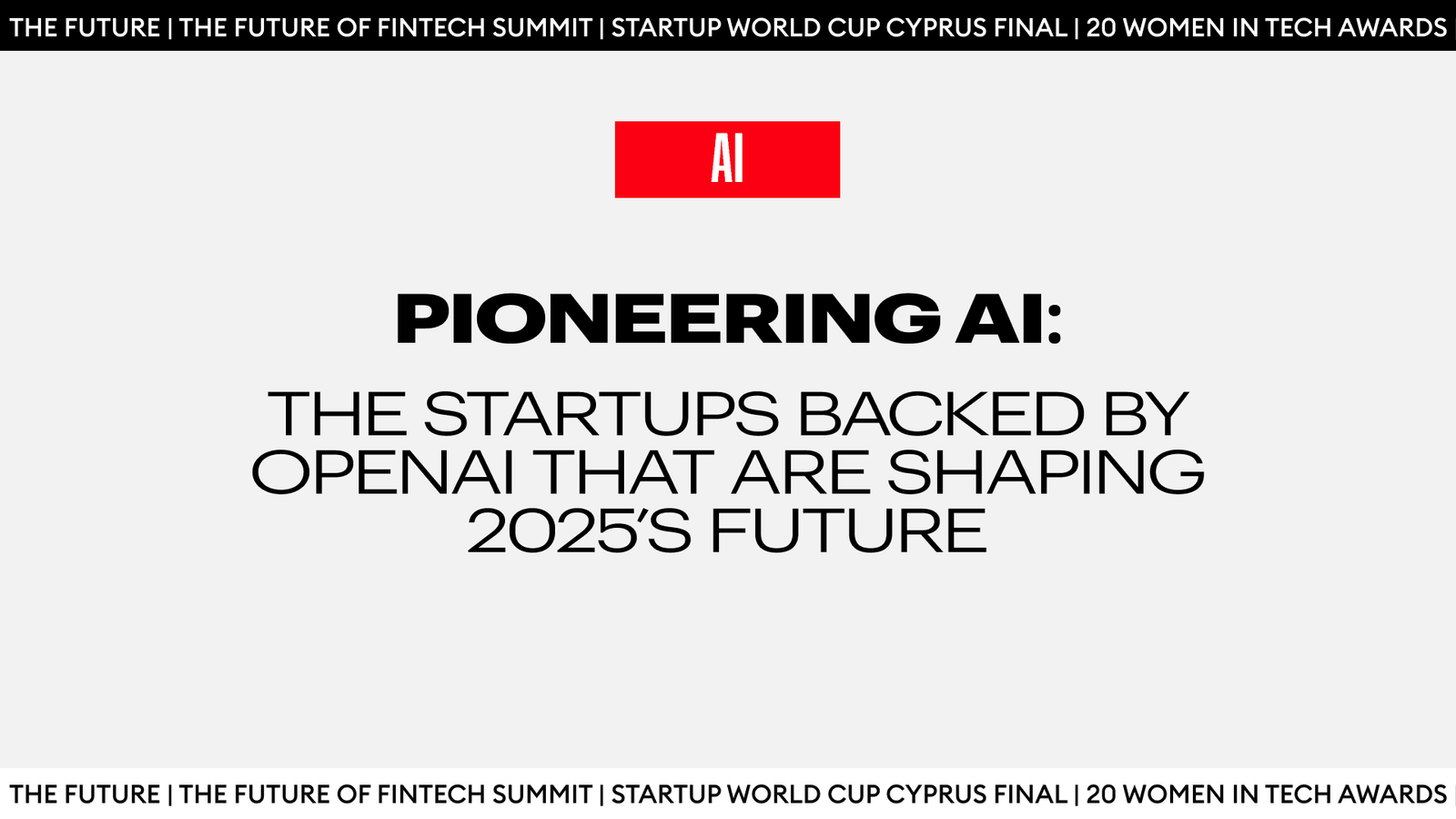 THE FUTURE | THE FUTURE OF FINTECH SUMMIT | STARTUP WORLD CUP CYPRUS FINAL | 20 WOMEN IN TECH AWARDS

AI

PIONEERING AI:

THE STARTUPS BACKED BY OPENAI THAT ARE SHAPING 2025'S FUTURE

THE FUTURE | THE FUTURE OF FINTECH SUMMIT | STARTUP WORLD CUP CYPRUS FINAL | 20 WOMEN IN TECH AWARDS |